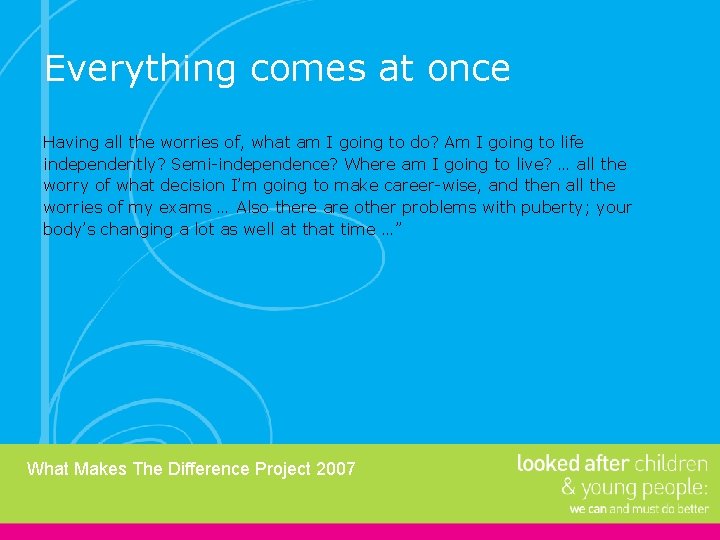 Everything comes at once

Having all the worries of, what am I going to do? Am I going to life independently? Semi-independence? Where am I going to live? … all the worry of what decision I'm going to make career-wise, and then all the worries of my exams … Also there are other problems with puberty; your body's changing a lot as well at that time …"

What Makes The Difference Project 2007

looked after children & young people: we can and must do better